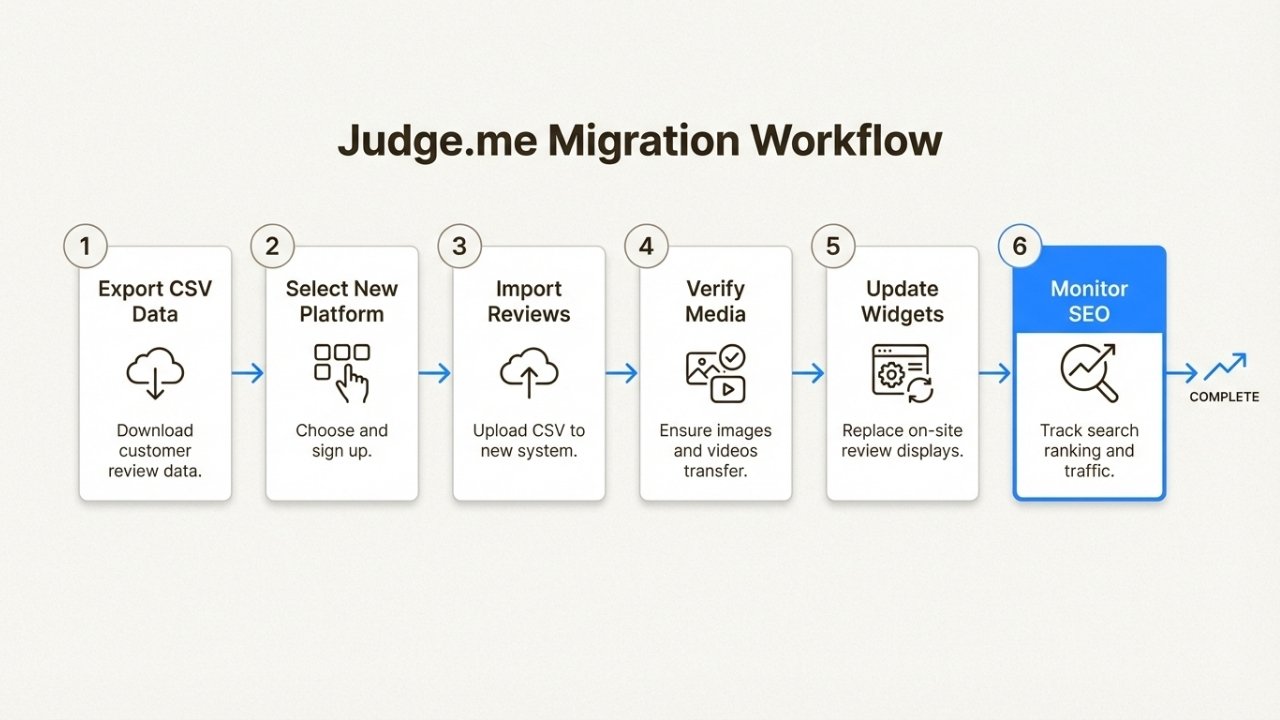 Judge.me Migration Workflow

1
Export CSV Data
Download customer review data.

2
Select New Platform
Choose and sign up.

3
Import Reviews
Upload CSV to new system.

4
Verify Media
Ensure images and videos transfer.

5
Update Widgets
Replace on-site review displays.

6
Monitor SEO
Track search ranking and traffic.

COMPLETE